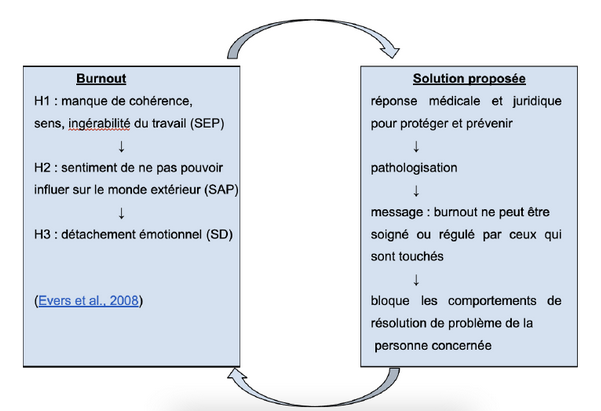 Burnout

H1 : manque de cohérence, sens, ingérabilité du travail (SEP)

↓

H2 : sentiment de ne pas pouvoir influer sur le monde extérieur (SAP)

↓

H3 : détachement émotionnel (SD)

(Evers et al., 2008)

Solution proposée

réponse médicale et juridique pour protéger et prévenir

↓

pathologisation

↓

message : burnout ne peut être soigné ou régulé par ceux qui sont touchés

↓

bloque les comportements de résolution de problème de la personne concernée